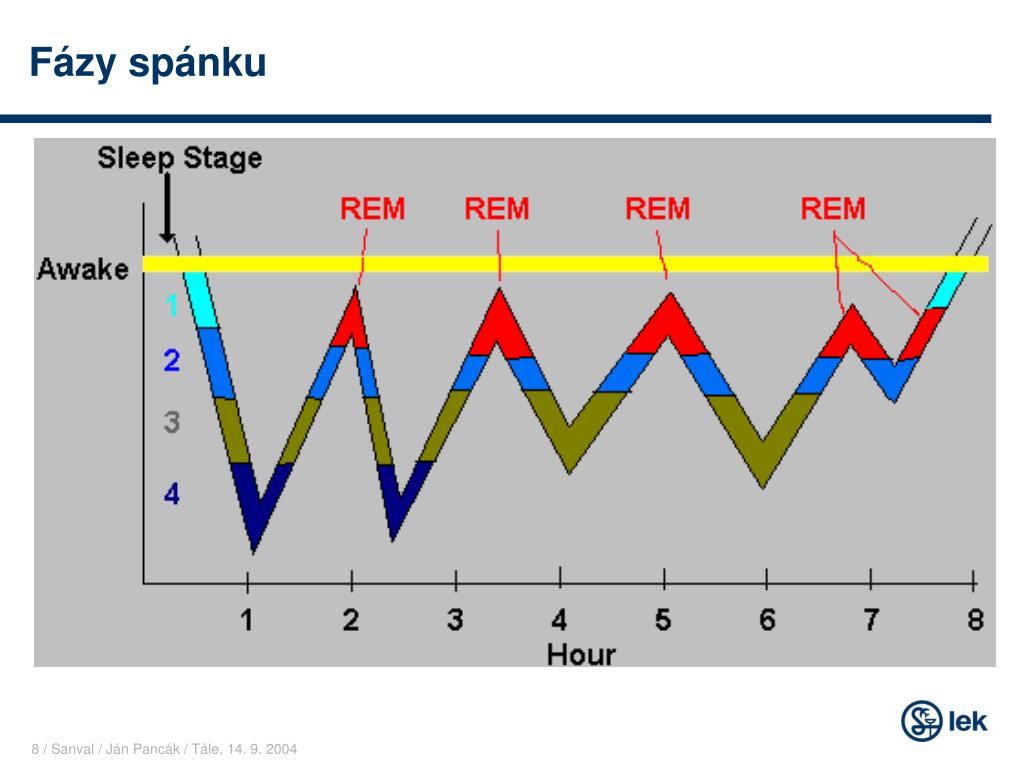 Fázy spánku

Sleep Stage

REM REM REM REM

Awake

1
2
3
4

1 2 3 4 5 6 7 8
Hour

8 / Sanval / Ján Pancák / Tále, 14. 9. 2004

lek